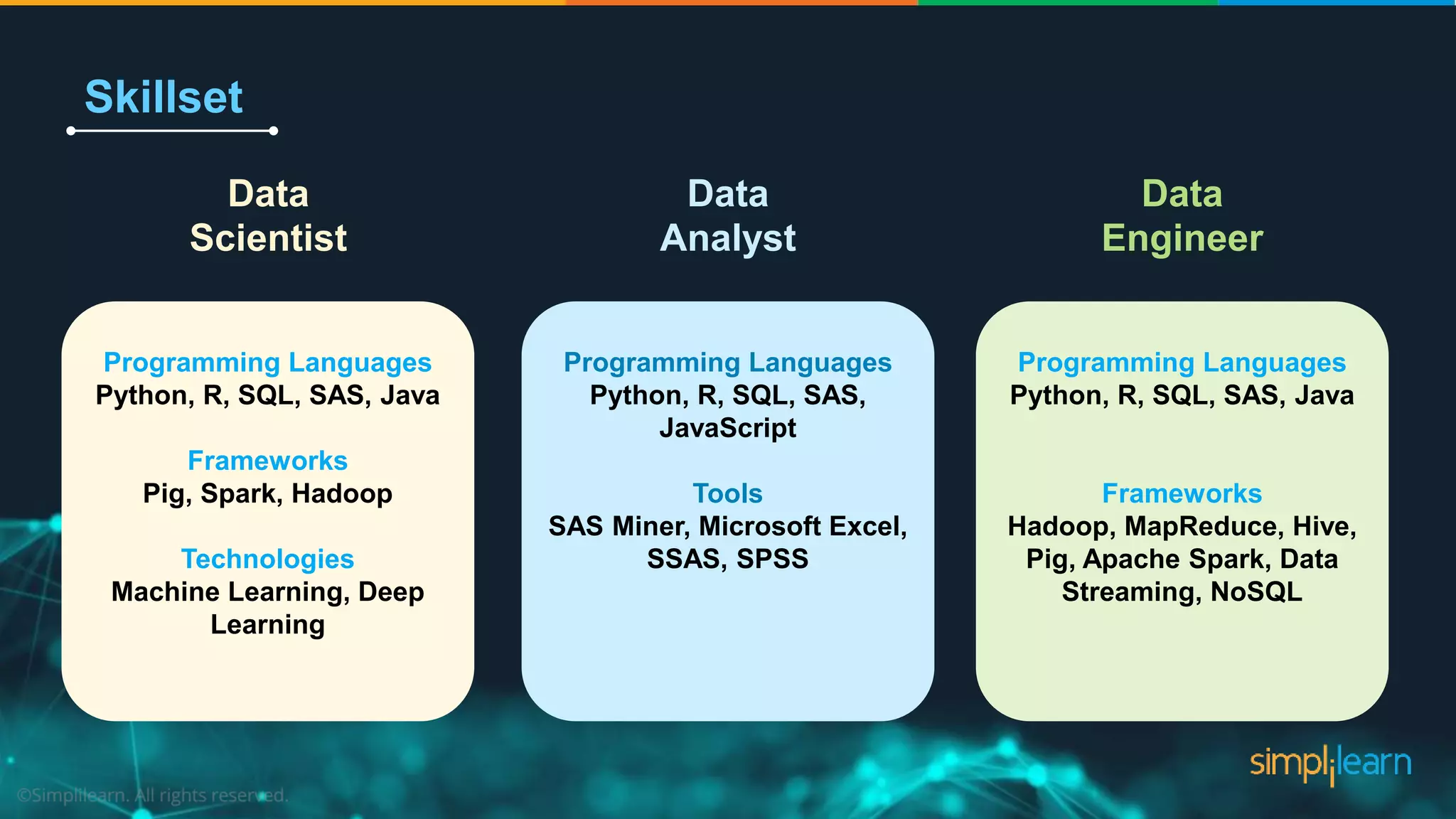 Skillset

Data Scientist

Programming Languages
Python, R, SQL, SAS, Java

Frameworks
Pig, Spark, Hadoop

Technologies
Machine Learning, Deep Learning

Data Analyst

Programming Languages
Python, R, SQL, SAS, JavaScript

Tools
SAS Miner, Microsoft Excel, SSAS, SPSS

Data Engineer

Programming Languages
Python, R, SQL, SAS, Java

Frameworks
Hadoop, MapReduce, Hive, Pig, Apache Spark, Data Streaming, NoSQL

simplilearn

©Simplilearn. All rights reserved.